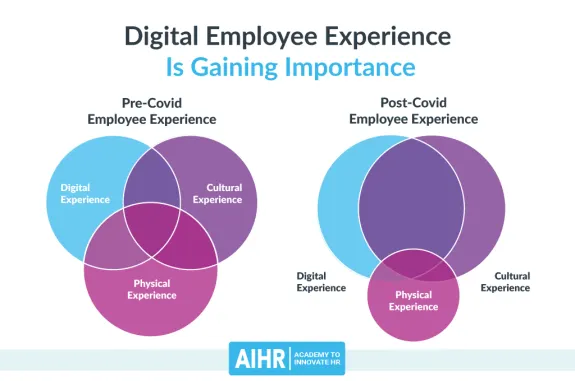 Digital Employee Experience
Is Gaining Importance

Pre-Covid
Employee Experience

Digital Experience

Cultural Experience

Physical Experience

Post-Covid
Employee Experience

Digital Experience

Cultural Experience

Physical Experience

AIHR | ACADEMY TO INNOVATE HR